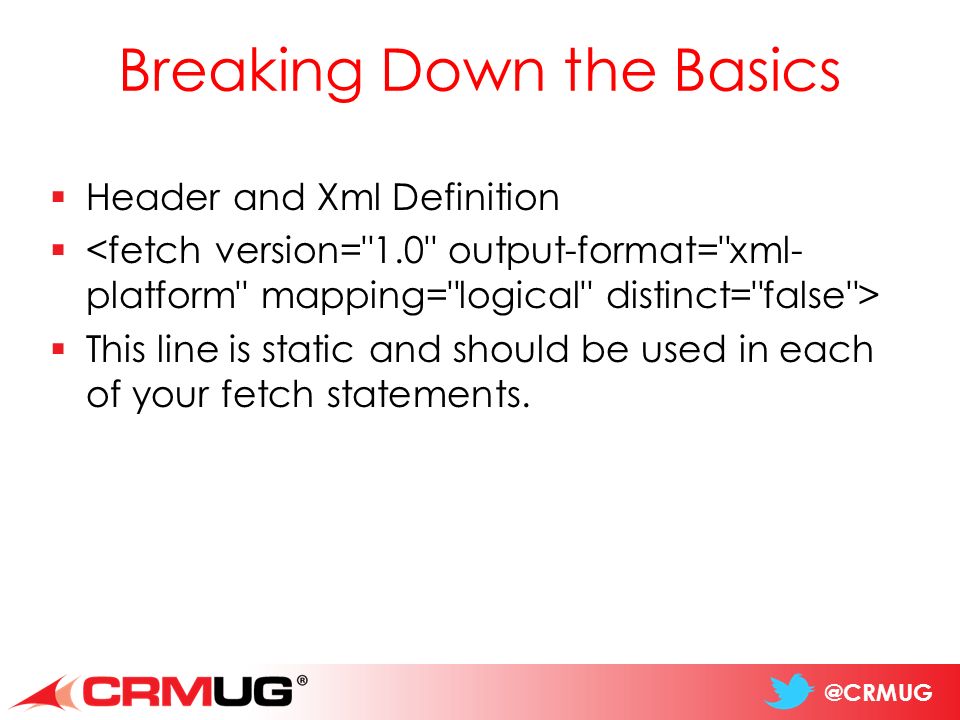 Breaking Down the Basics

▪ Header and Xml Definition
▪ <fetch version="1.0" output-format="xml-platform" mapping="logical" distinct="false">
▪ This line is static and should be used in each of your fetch statements.

CRMUG®

@CRMUG